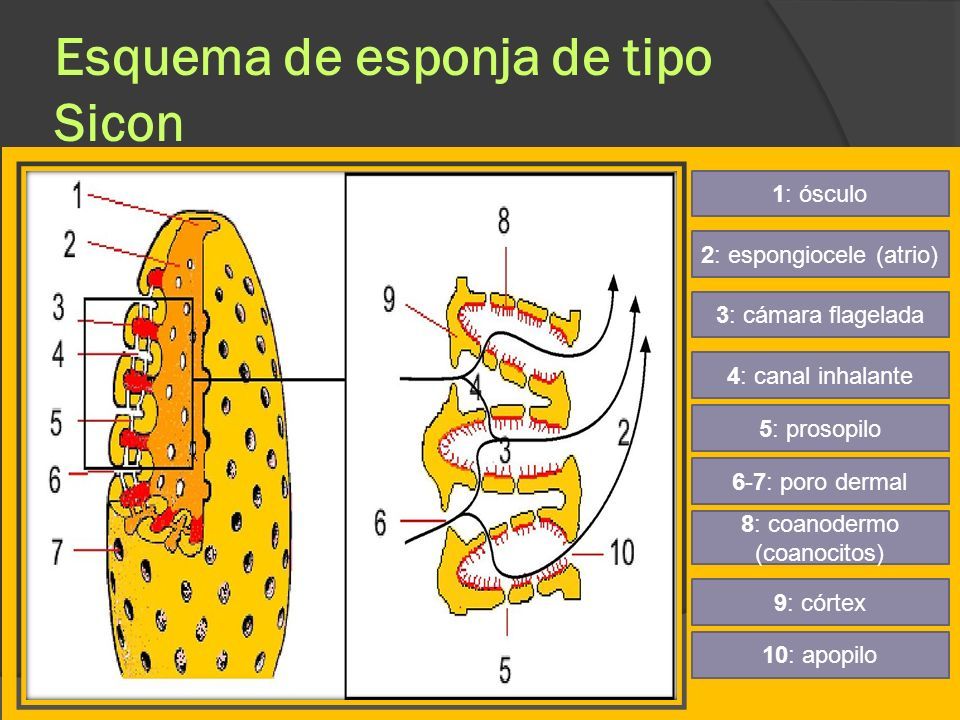 Esquema de esponja de tipo Sicon

1
2
3
4
5
6
7

8
9
4
3
2
6
10
5

1: ósculo

2: espongiocele (atrio)

3: cámara flagelada

4: canal inhalante

5: prosopilo

6-7: poro dermal

8: coanodermo (coanocitos)

9: córtex

10: apopilo